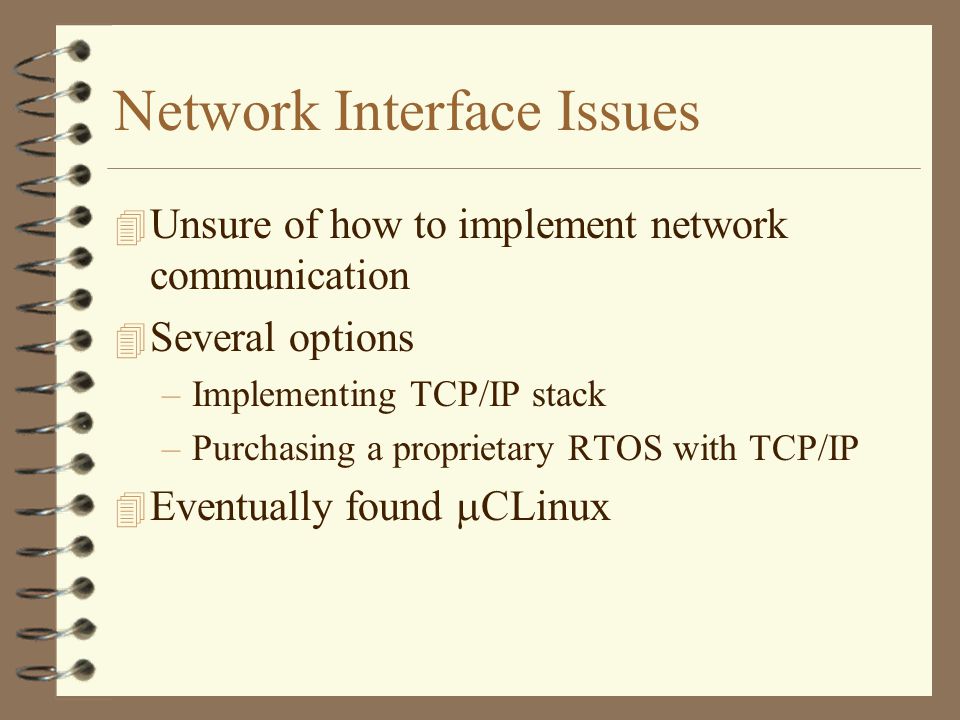 Network Interface Issues

Unsure of how to implement network communication

Several options

– Implementing TCP/IP stack

– Purchasing a proprietary RTOS with TCP/IP

Eventually found μCLinux